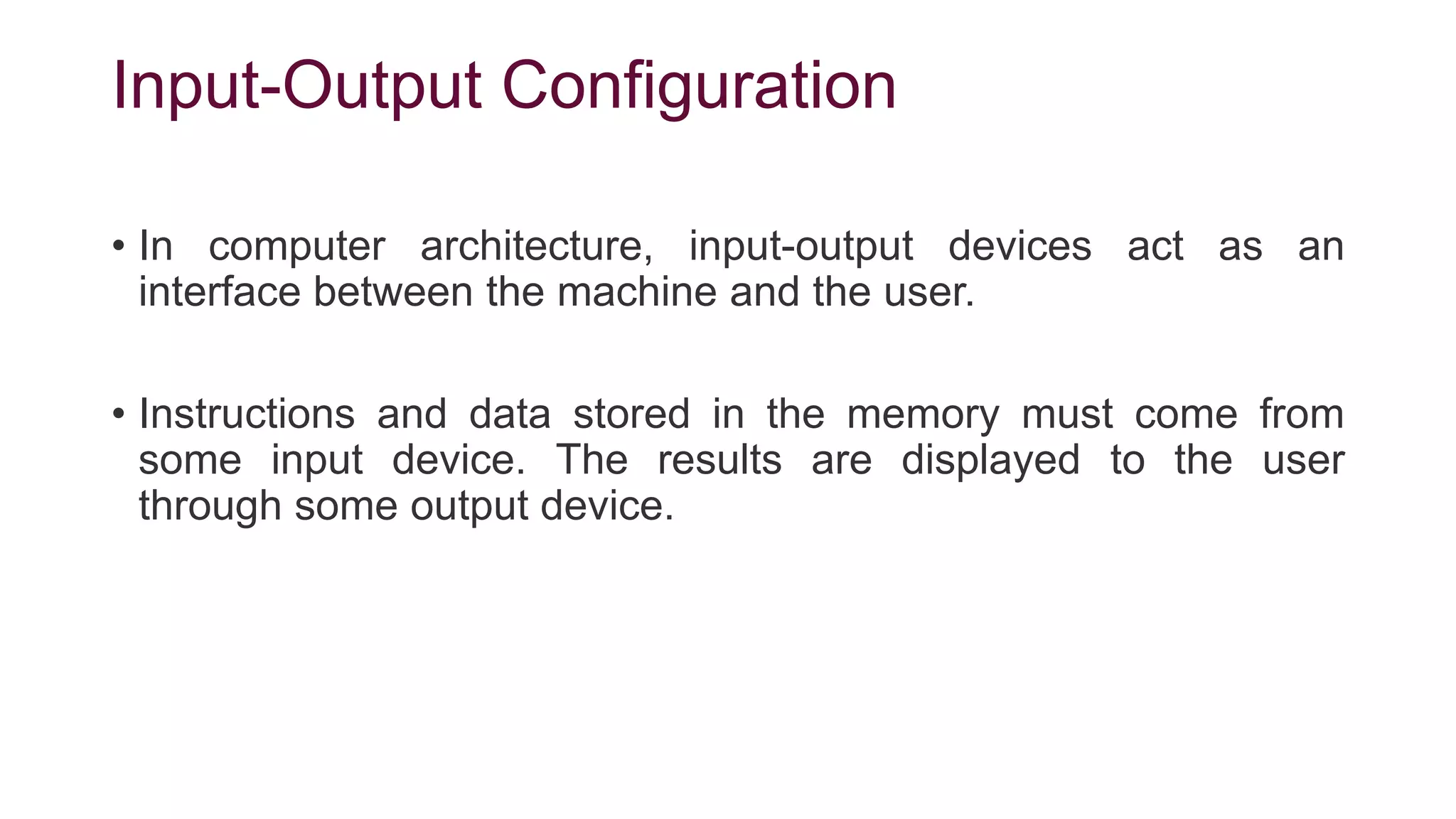 Input-Output Configuration

• In computer architecture, input-output devices act as an interface between the machine and the user.

• Instructions and data stored in the memory must come from some input device. The results are displayed to the user through some output device.